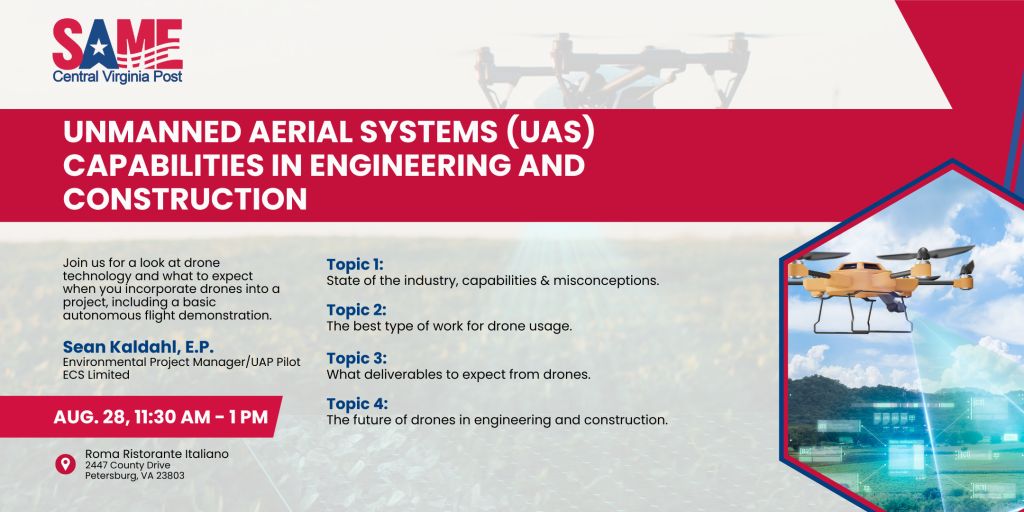 SAME
Central Virginia Post

UNMANNED AERIAL SYSTEMS (UAS) CAPABILITIES IN ENGINEERING AND CONSTRUCTION

Join us for a look at drone technology and what to expect when you incorporate drones into a project, including a basic autonomous flight demonstration.

Sean Kaldahl, E.P.
Environmental Project Manager/UAP Pilot
ECS Limited

AUG. 28, 11:30 AM - 1 PM

Roma Ristorante Italiano
2447 County Drive
Petersburg, VA 23803

Topic 1:
State of the industry, capabilities & misconceptions.

Topic 2:
The best type of work for drone usage.

Topic 3:
What deliverables to expect from drones.

Topic 4:
The future of drones in engineering and construction.